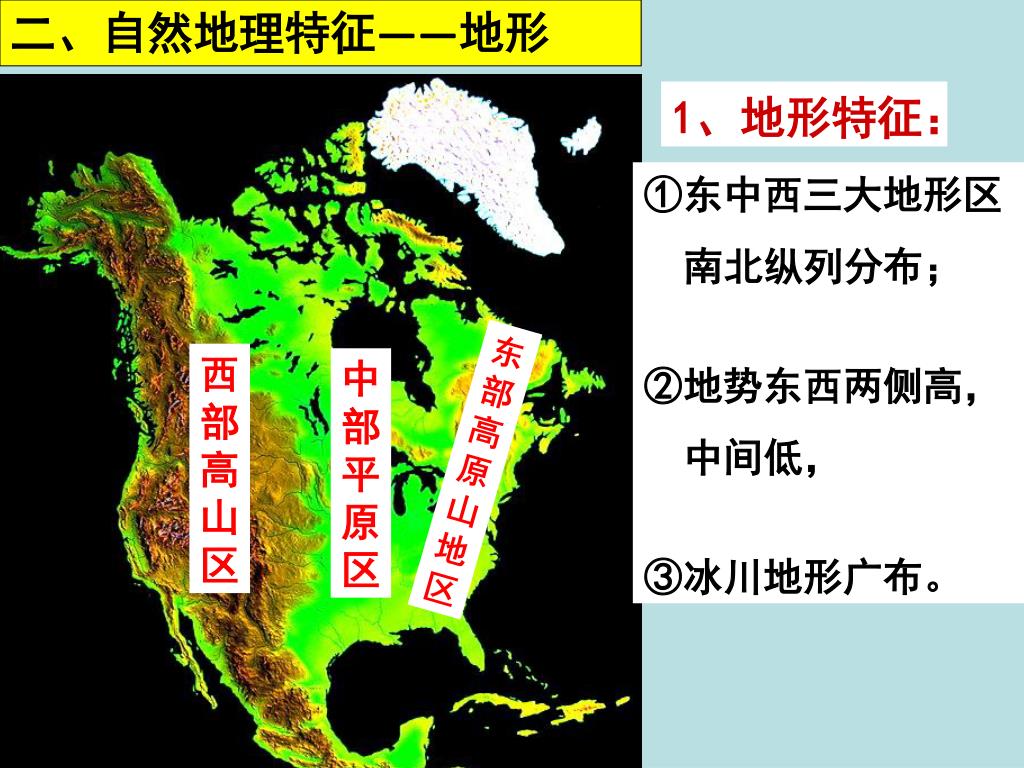 二、自然地理特征——地形

西部高山区

中部平原区

东部高原山地区

1、地形特征：

①东中西三大地形区南北纵列分布；

②地势东西两侧高，中间低，

③冰川地形广布。